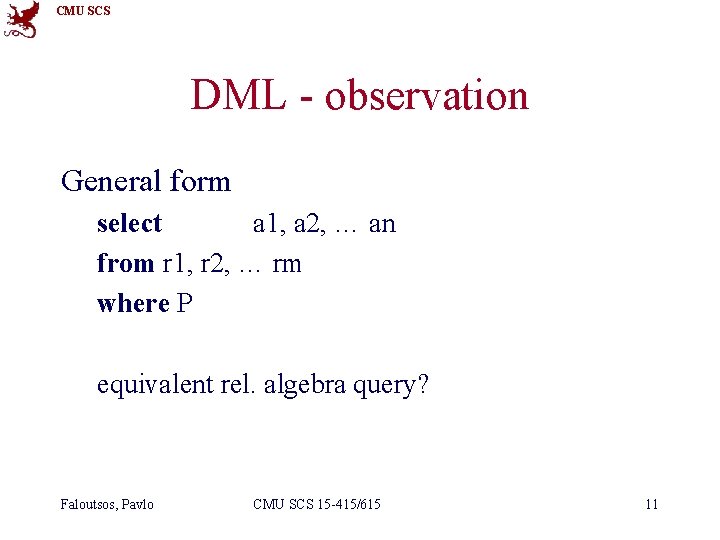 CMU SCS

DML - observation

General form

select a1, a2, … an
from r1, r2, … rm
where P

equivalent rel. algebra query?

Faloutsos, Pavlo CMU SCS 15-415/615 11